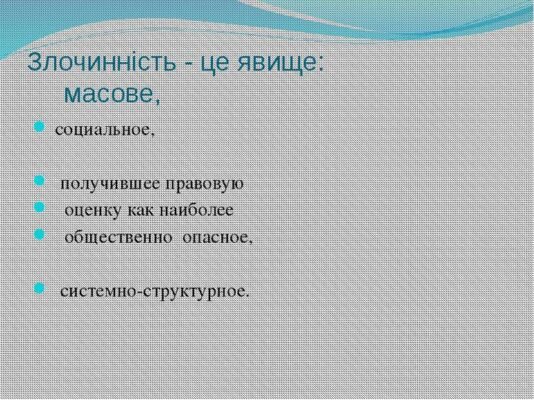 Злочинність - це явище:
масове,

социальное,

получившее правовую

оценку как наиболее

общественно опасное,

системно-структурное.